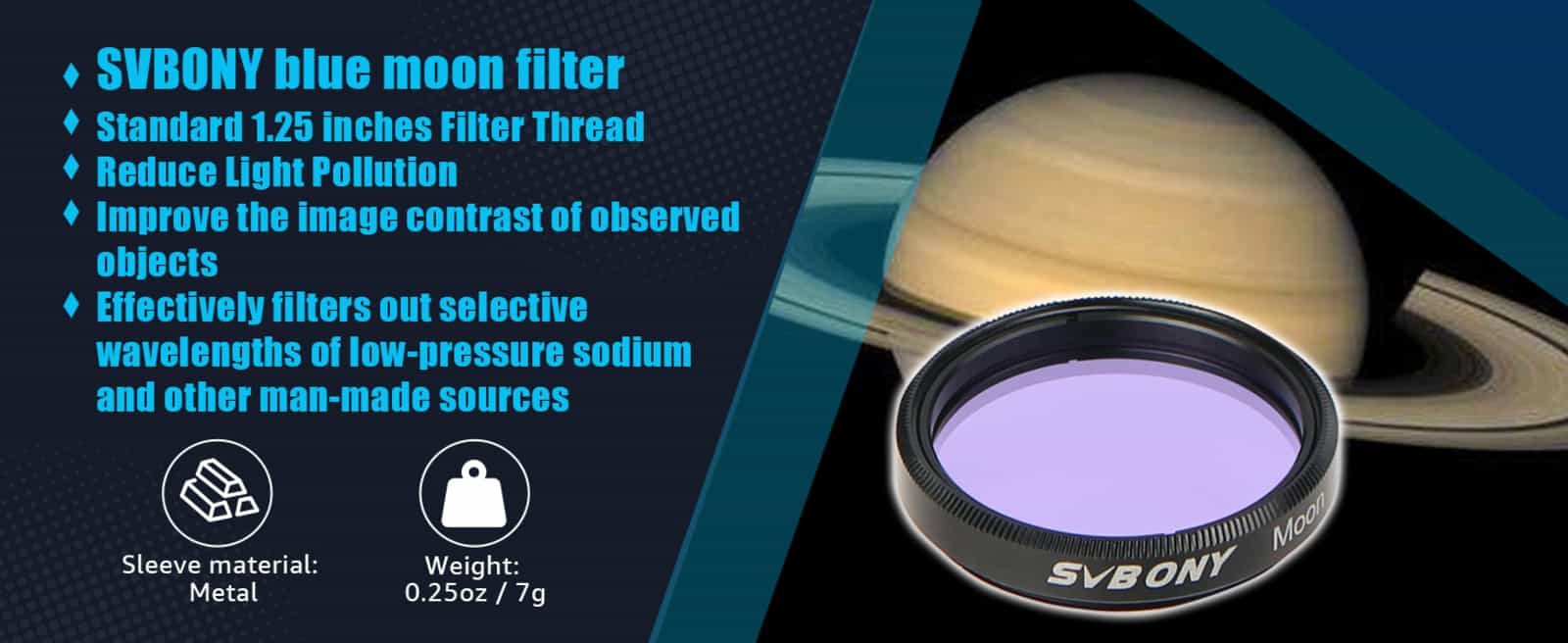 ♦ SVBONY blue moon filter
♦ Standard 1.25 inches Filter Thread
♦ Reduce Light Pollution
♦ Improve the image contrast of observed objects
♦ Effectively filters out selective wavelengths of low-pressure sodium and other man-made sources

Sleeve material: Metal

Weight: 0.25oz / 7g

SVBONY Moon